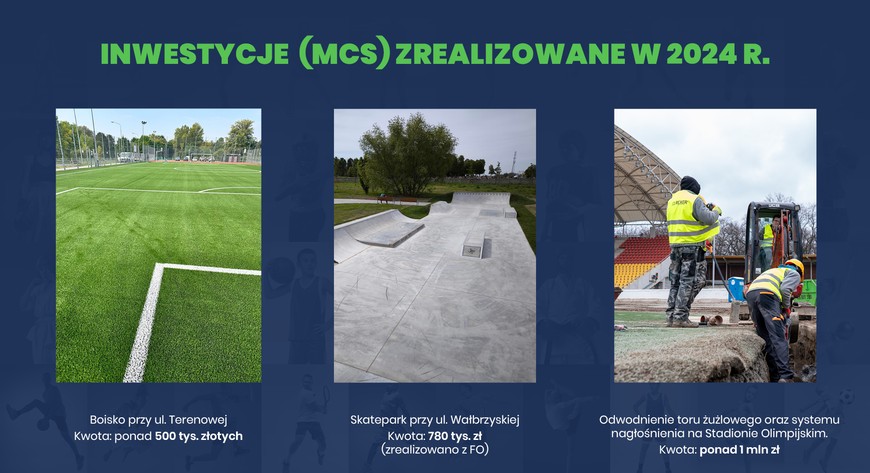 INWESTYCJE (MCS) ZREALIZOWANE W 2024 R.

Boisko przy ul. Terenowej
Kwota: ponad 500 tys. złotych

Skatepark przy ul. Wałbrzyskiej
Kwota: 780 tys. zł
(zrealizowano z FO)

Odwodnienie toru żużlowego oraz systemu nagłośnienia na Stadionie Olimpijskim.
Kwota: ponad 1 mln zł